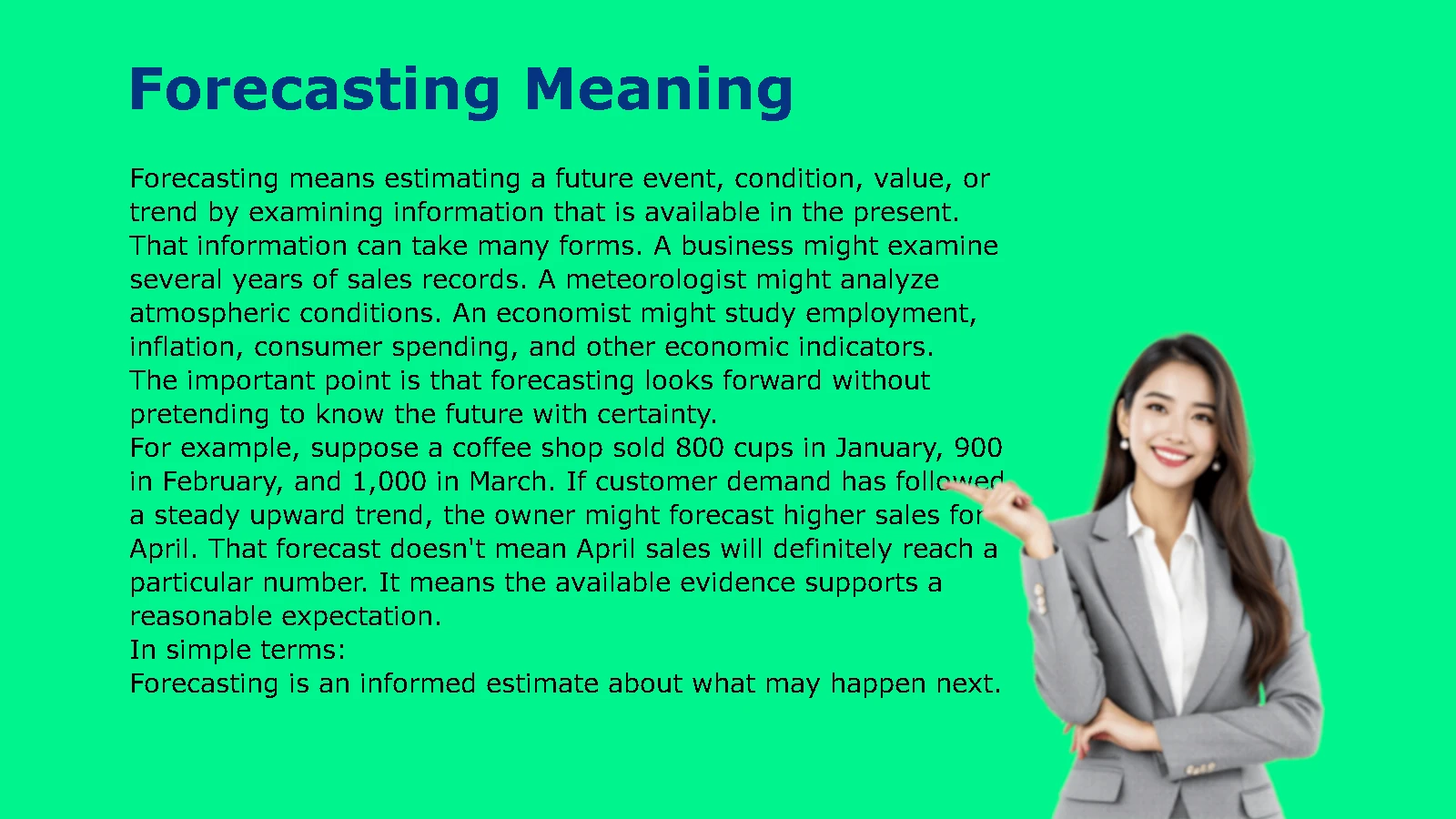 Forecasting Meaning

Forecasting means estimating a future event, condition, value, or trend by examining information that is available in the present. That information can take many forms. A business might examine several years of sales records. A meteorologist might analyze atmospheric conditions. An economist might study employment, inflation, consumer spending, and other economic indicators.
The important point is that forecasting looks forward without pretending to know the future with certainty.
For example, suppose a coffee shop sold 800 cups in January, 900 in February, and 1,000 in March. If customer demand has followed a steady upward trend, the owner might forecast higher sales for April. That forecast doesn't mean April sales will definitely reach a particular number. It means the available evidence supports a reasonable expectation.
In simple terms:
Forecasting is an informed estimate about what may happen next.